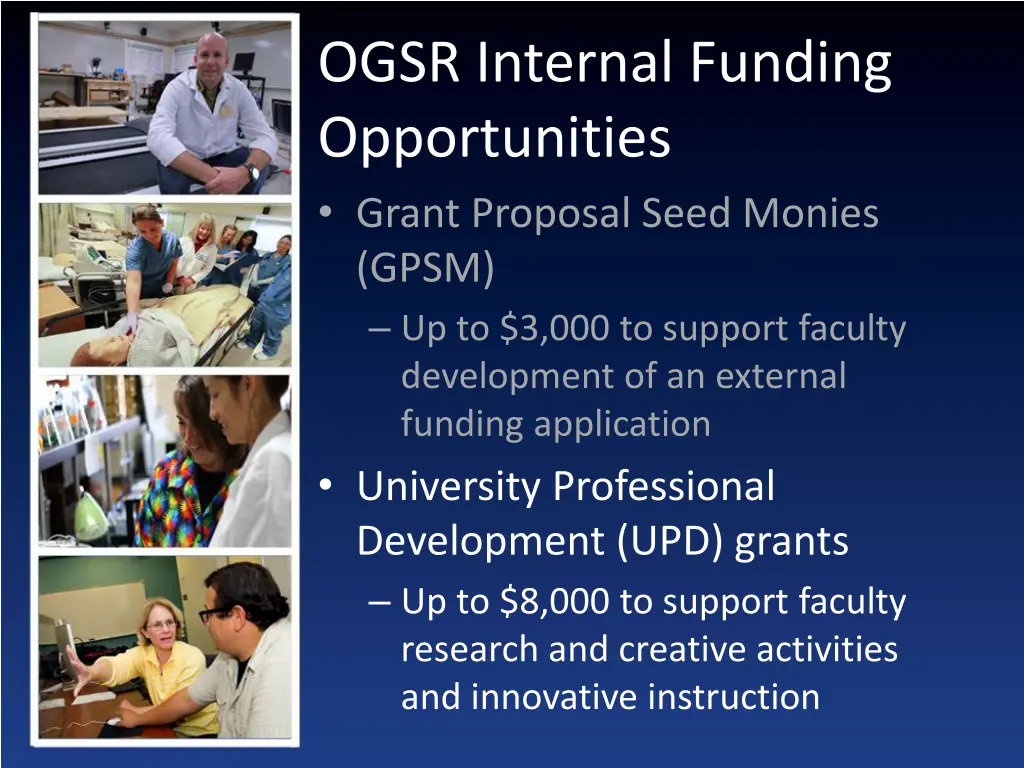 OGSR Internal Funding Opportunities

• Grant Proposal Seed Monies (GPSM)
– Up to \$3,000 to support faculty development of an external funding application

• University Professional Development (UPD) grants
– Up to \$8,000 to support faculty research and creative activities and innovative instruction